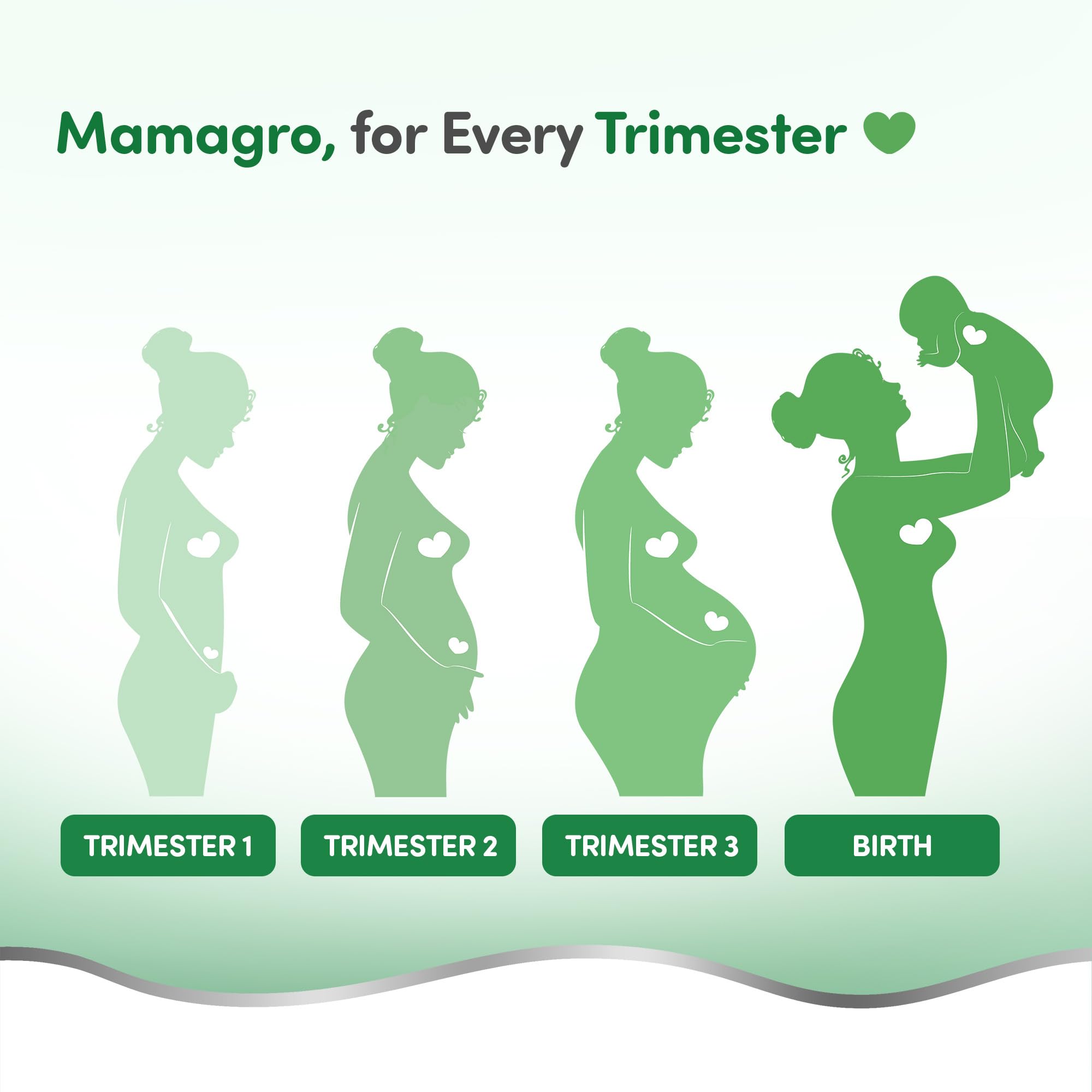 Mamagro, for Every Trimester

TRIMESTER 1

TRIMESTER 2

TRIMESTER 3

BIRTH